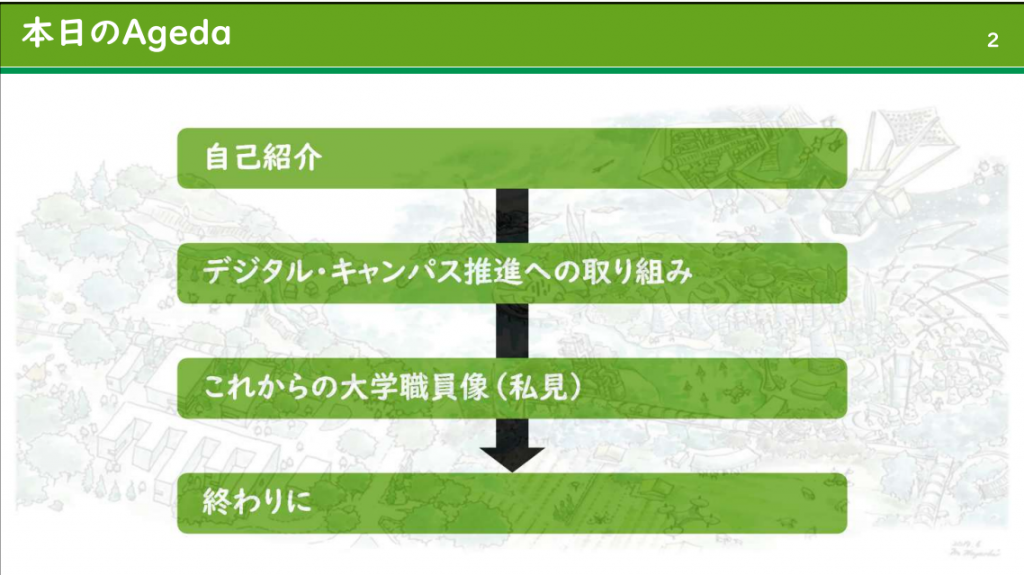 本日のAgeda

2

自己紹介

デジタル・キャンパス推進への取り組み

これからの大学職員像（私見）

終わりに